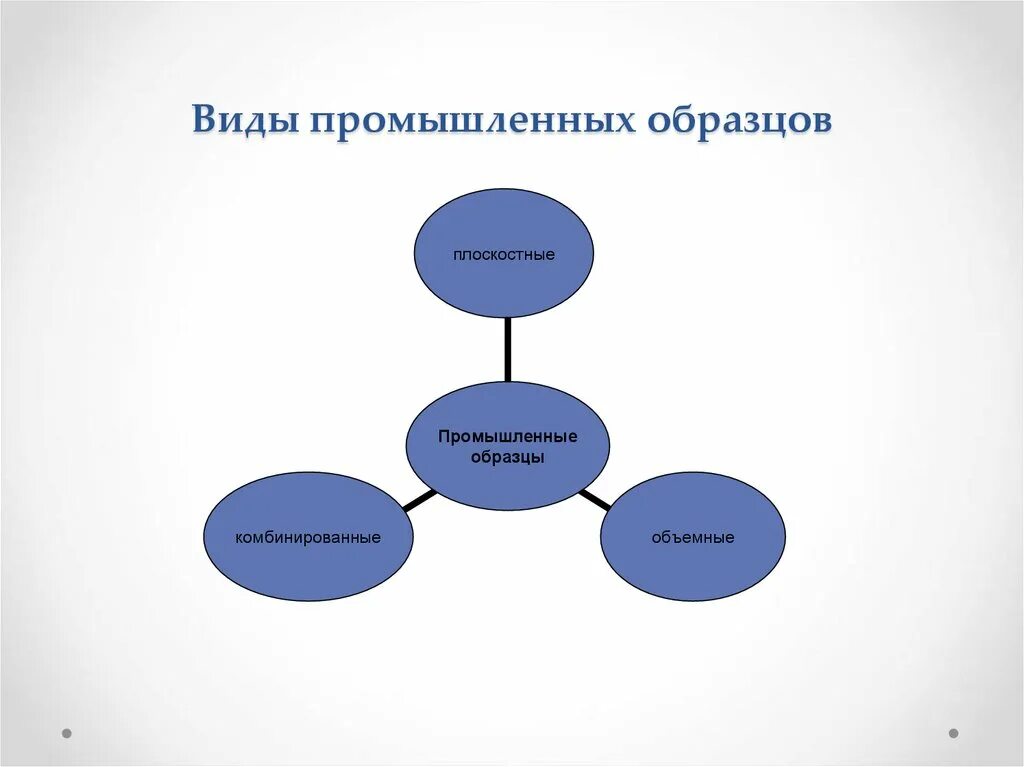 Виды промышленных образцов

плоскостные

Промышленные образцы

комбинированные

объемные